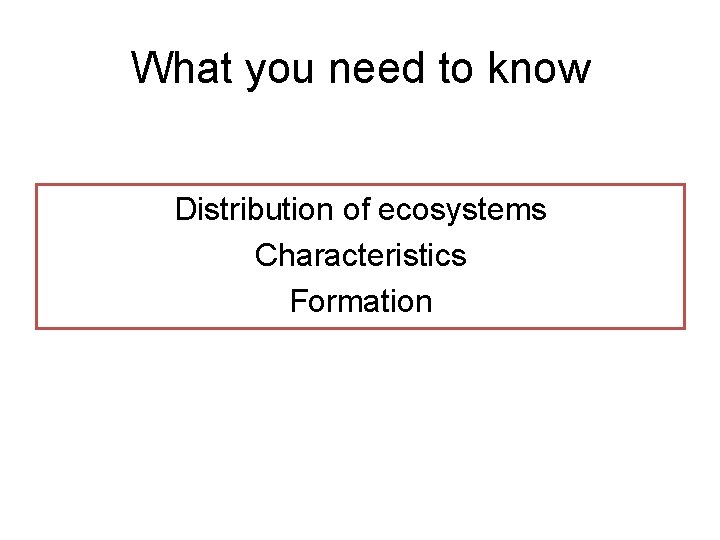 What you need to know

Distribution of ecosystems
Characteristics
Formation